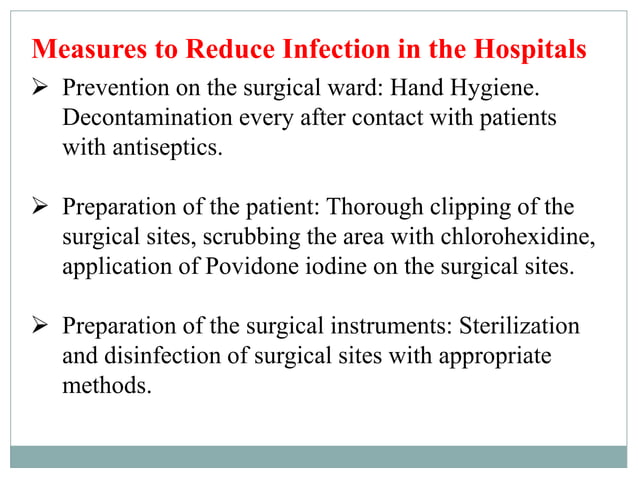 Measures to Reduce Infection in the Hospitals

➢ Prevention on the surgical ward: Hand Hygiene. Decontamination every after contact with patients with antiseptics.

➢ Preparation of the patient: Thorough clipping of the surgical sites, scrubbing the area with chlorohexidine, application of Povidone iodine on the surgical sites.

➢ Preparation of the surgical instruments: Sterilization and disinfection of surgical sites with appropriate methods.